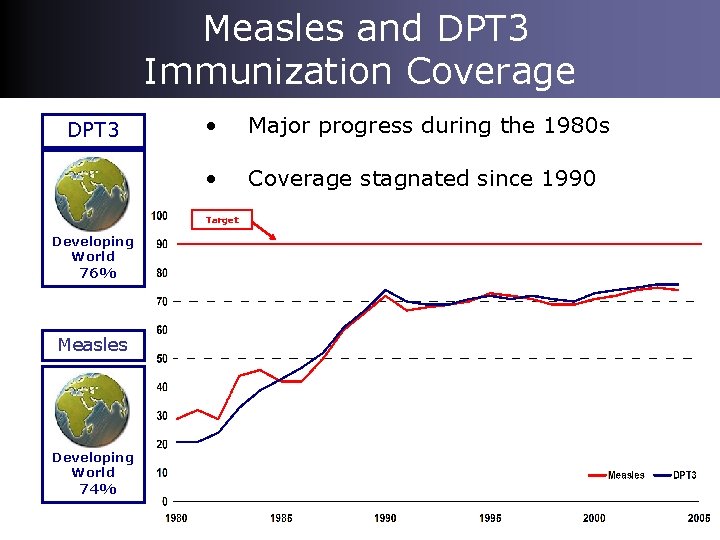 Measles and DPT3
Immunization Coverage

DPT3

Developing World
76%

Measles

Developing World
74%

• Major progress during the 1980s

• Coverage stagnated since 1990

Target

100
90
80
70
60
50
40
30
20
10
0

1980 1985 1990 1995 2000 2005

Measles DPT3